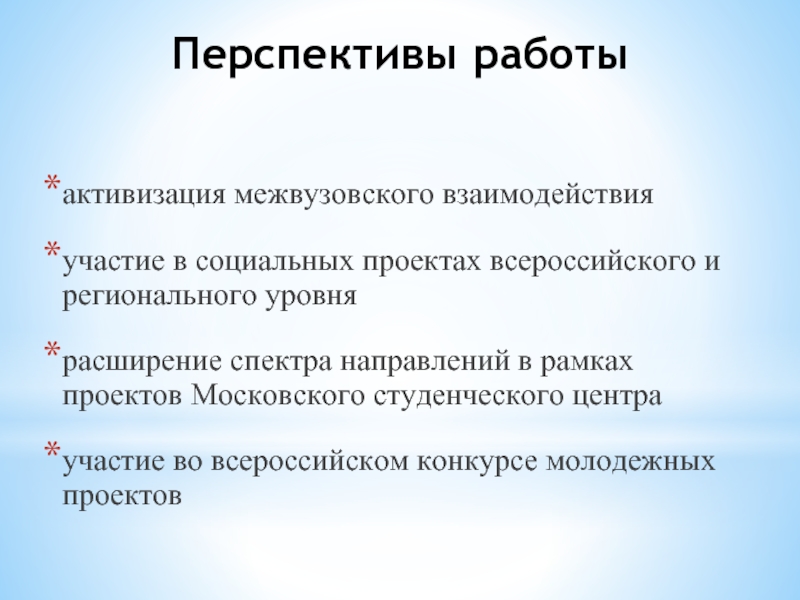 Перспективы работы

*активизация межвузовского взаимодействия

*участие в социальных проектах всероссийского и регионального уровня

*расширение спектра направлений в рамках проектов Московского студенческого центра

*участие во всероссийском конкурсе молодежных проектов